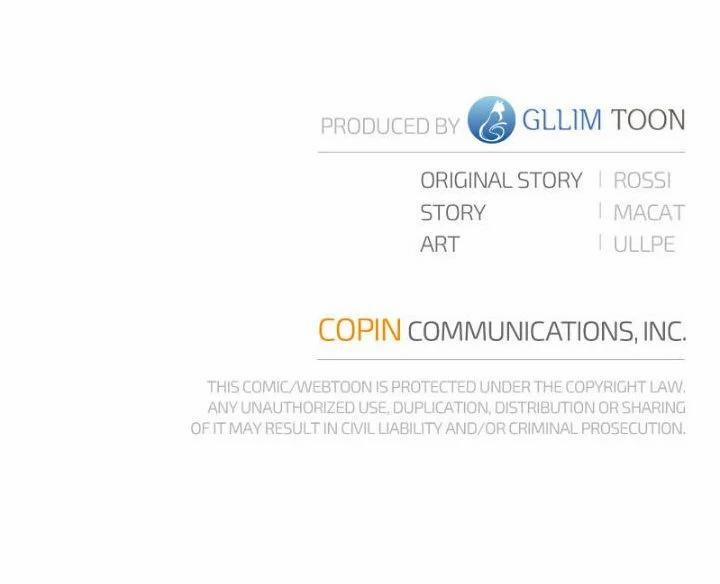 PRODUCED BY GLLIM TOON

ORIGINAL STORY | ROSSI
STORY | MACAT
ART | ULLPE

COPIN COMMUNICATIONS, INC.

THIS COMIC/WEBTOON IS PROTECTED UNDER THE COPYRIGHT LAW. ANY UNAUTHORIZED USE, DUPLICATION, DISTRIBUTION OR SHARING OF IT MAY RESULT IN CIVIL LIABILITY AND/OR CRIMINAL PROSECUTION.